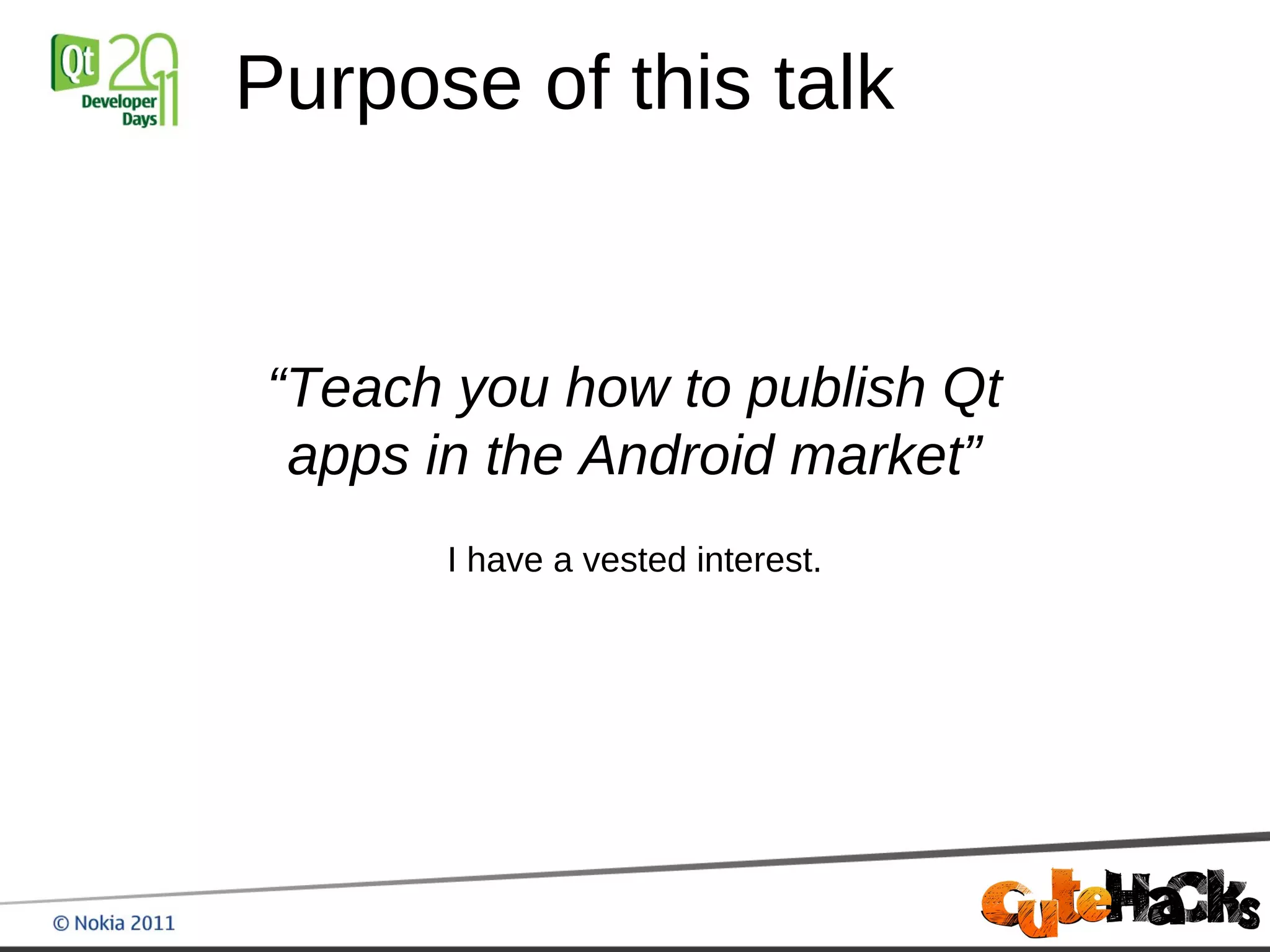 Qt 2011 Developer Days

Purpose of this talk

“Teach you how to publish Qt apps in the Android market”

I have a vested interest.

© Nokia 2011

CuteHacks